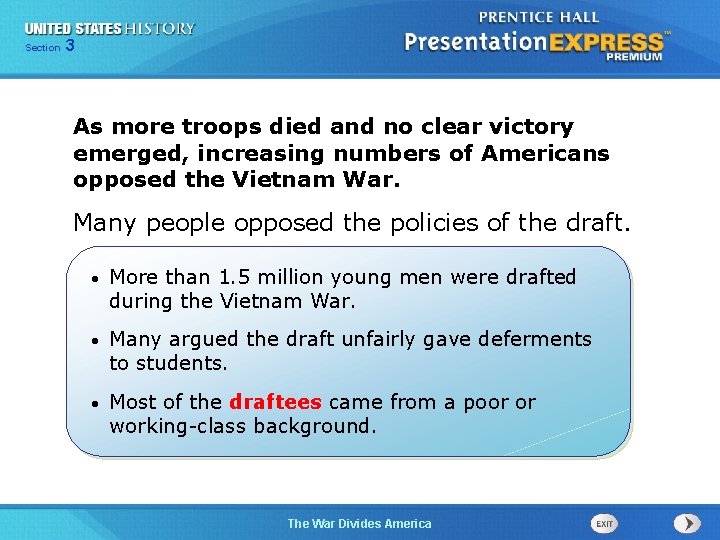 UNITED STATES HISTORY
Section 3

PRENTICE HALL
PresentationEXPRESS™
PREMIUM

As more troops died and no clear victory emerged, increasing numbers of Americans opposed the Vietnam War.

Many people opposed the policies of the draft.

• More than 1.5 million young men were drafted during the Vietnam War.

• Many argued the draft unfairly gave deferments to students.

• Most of the draftees came from a poor or working-class background.

The War Divides America

EXIT